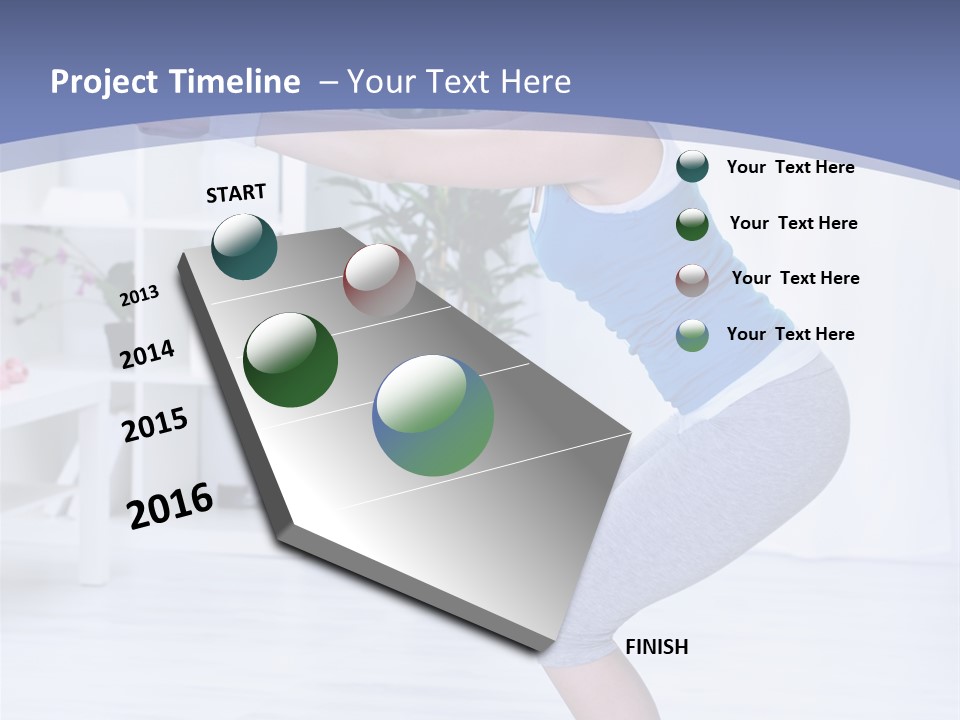 Project Timeline – Your Text Here

START

2013

2014

2015

2016

FINISH

Your Text Here

Your Text Here

Your Text Here

Your Text Here